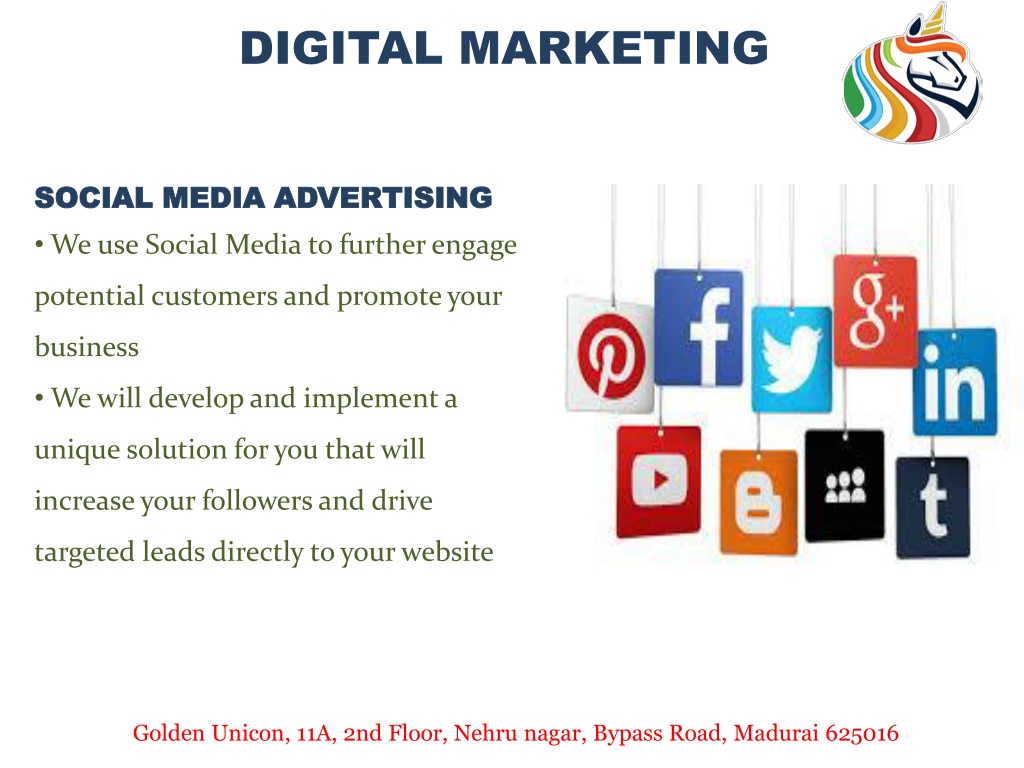 DIGITAL MARKETING

SOCIAL MEDIA ADVERTISING

• We use Social Media to further engage potential customers and promote your business

• We will develop and implement a unique solution for you that will increase your followers and drive targeted leads directly to your website

g+

in

t

Golden Unicon, 11A, 2nd Floor, Nehru nagar, Bypass Road, Madurai 625016